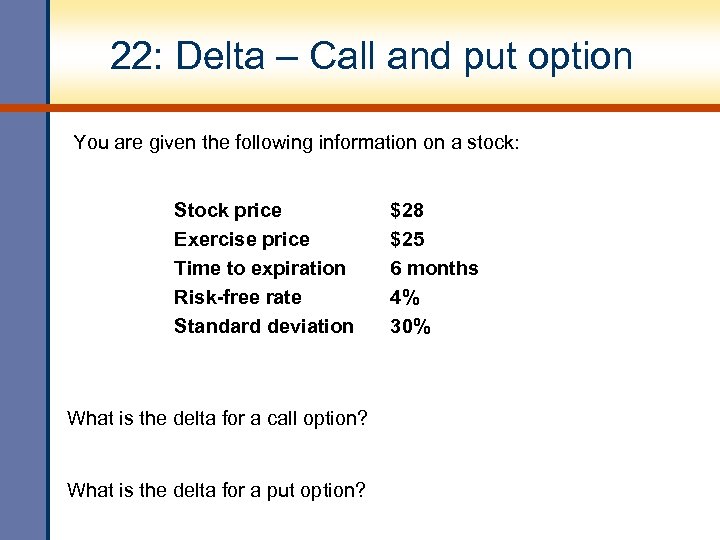 22: Delta – Call and put option

You are given the following information on a stock:

| | |
|---|---|
| Stock price | \$28 |
| Exercise price | \$25 |
| Time to expiration | 6 months |
| Risk-free rate | 4% |
| Standard deviation | 30% |

What is the delta for a call option?

What is the delta for a put option?